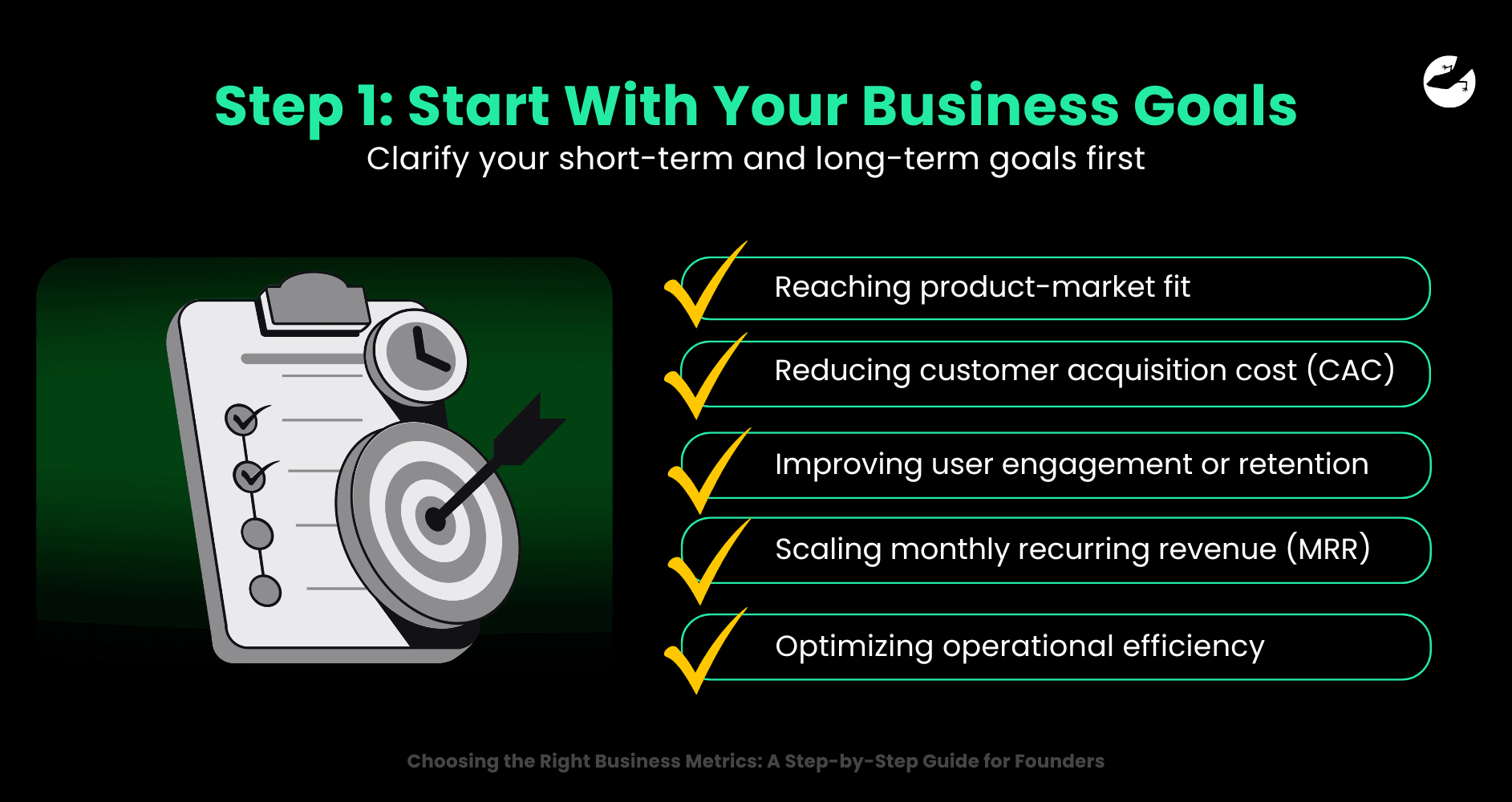 Step 1: Start With Your Business Goals
Clarify your short-term and long-term goals first

Reaching product-market fit

Reducing customer acquisition cost (CAC)

Improving user engagement or retention

Scaling monthly recurring revenue (MRR)

Optimizing operational efficiency

Choosing the Right Business Metrics: A Step-by-Step Guide for Founders